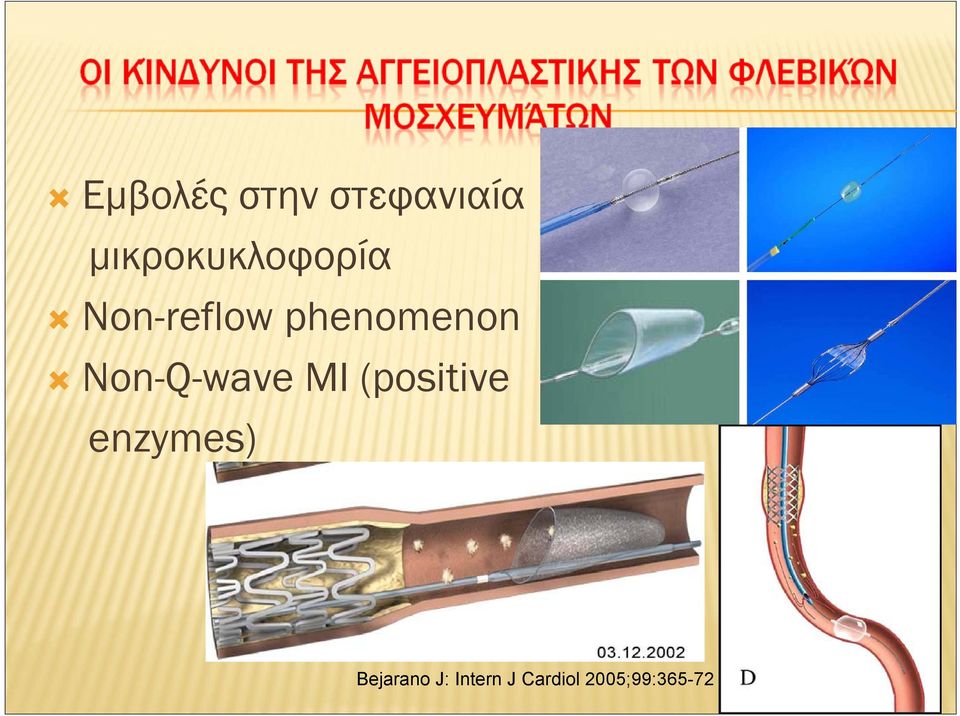 ΟΙ ΚΙΝΔΥΝΟΙ ΤΗΣ ΑΓΓΕΙΟΠΛΑΣΤΙΚΗΣ ΤΩΝ ΦΛΕΒΙΚΏΝ ΜΟΣΧΕΥΜΆΤΩΝ

Εμβολές στην στεφανιαία μικροκυκλοφορία
Non-reflow phenomenon
Non-Q-wave MI (positive enzymes)

03.12.2002

Bejarano J: Intern J Cardiol 2005;99:365-72

D